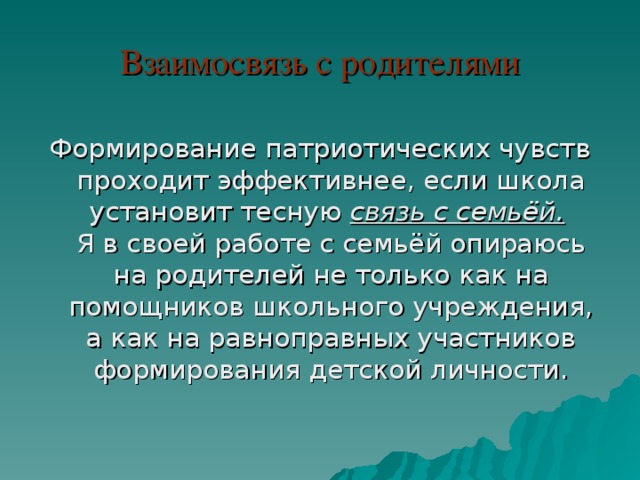 Взаимосвязь с родителями

Формирование патриотических чувств проходит эффективнее, если школа установит тесную связь с семьёй.
Я в своей работе с семьёй опираюсь на родителей не только как на помощников школьного учреждения, а как на равноправных участников формирования детской личности.